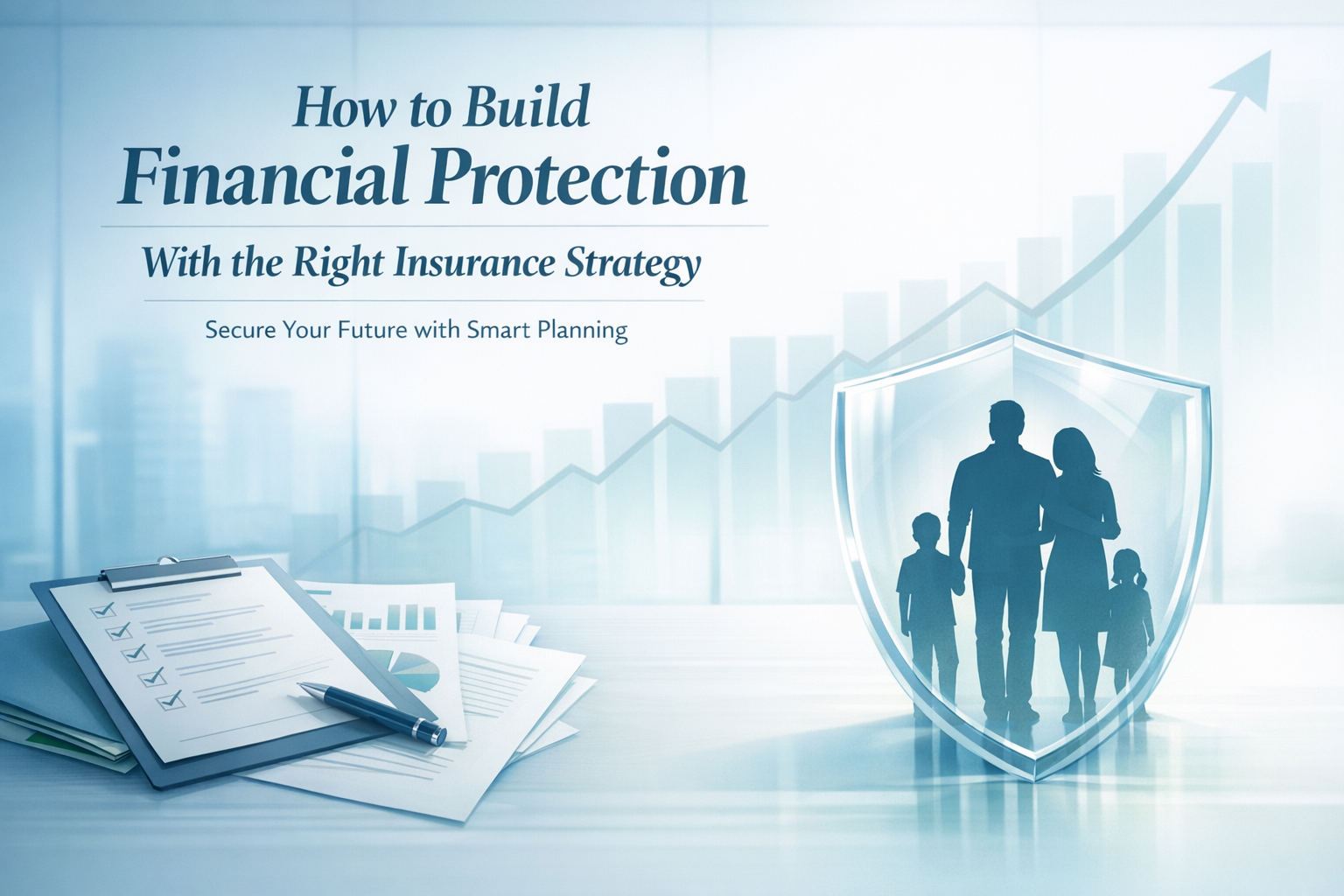 How to Build
Financial Protection

With the Right Insurance Strategy

Secure Your Future with Smart Planning